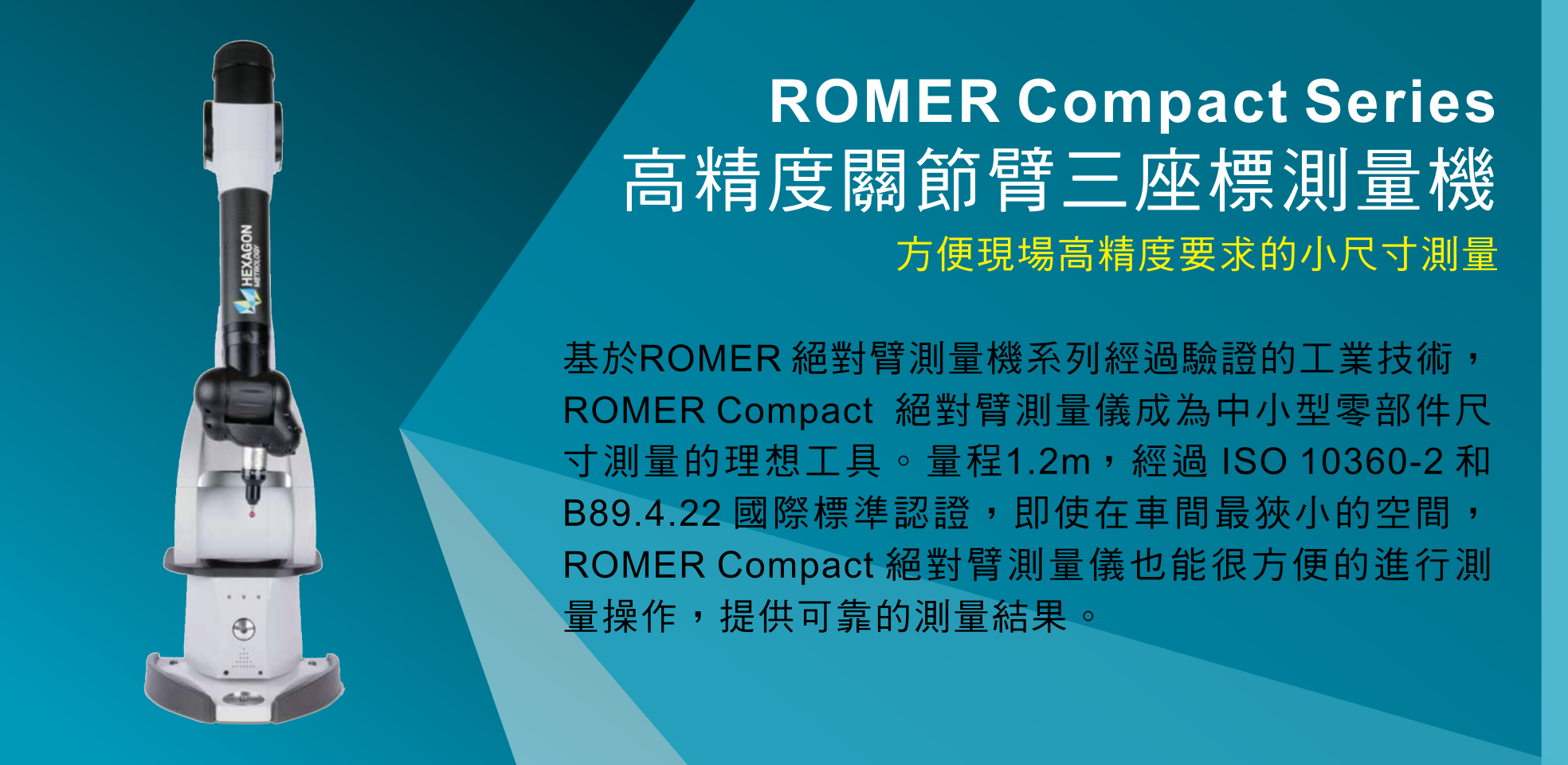 HEXAGON
METROLOGY

ROMER Compact Series
高精度關節臂三座標測量機
方便現場高精度要求的小尺寸測量

基於ROMER 絕對臂測量機系列經過驗證的工業技術，ROMER Compact 絕對臂測量儀成為中小型零部件尺寸測量的理想工具。量程1.2m，經過 ISO 10360-2 和 B89.4.22 國際標準認證，即使在車間最狹小的空間，ROMER Compact 絕對臂測量儀也能很方便的進行測量操作，提供可靠的測量結果。